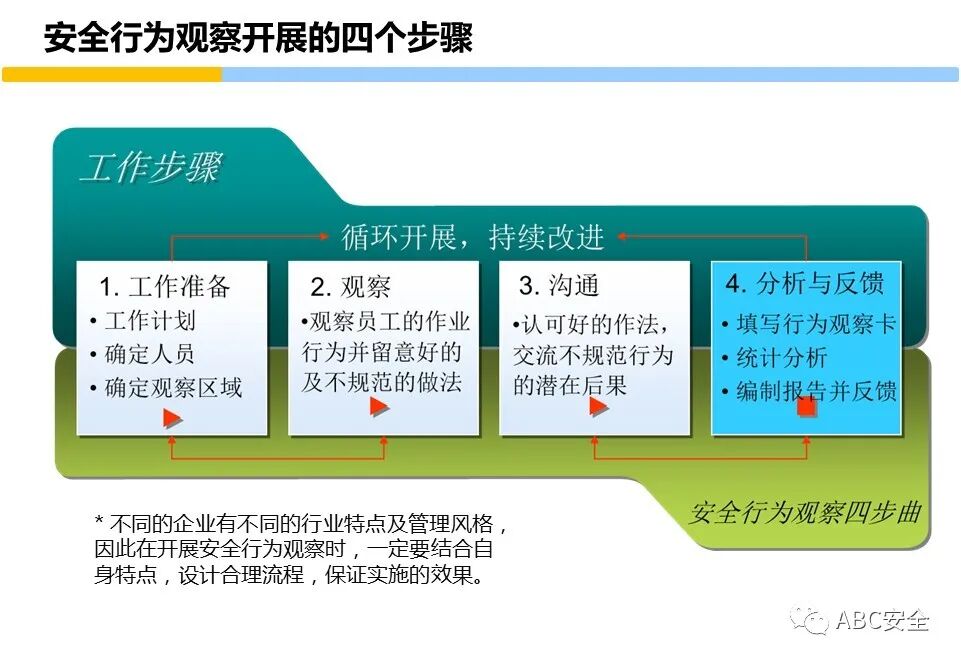 安全行为观察开展的四个步骤

工作步骤

循环开展，持续改进

1. 工作准备
• 工作计划
• 确定人员
• 确定观察区域

2. 观察
•观察员工的作业行为并留意好的及不规范的做法

3. 沟通
•认可好的作法，交流不规范行为的潜在后果

4. 分析与反馈
• 填写行为观察卡
• 统计分析
• 编制报告并反馈

安全行为观察四步曲

* 不同的企业有不同的行业特点及管理风格，因此在开展安全行为观察时，一定要结合自身特点，设计合理流程，保证实施的效果。

ABC安全